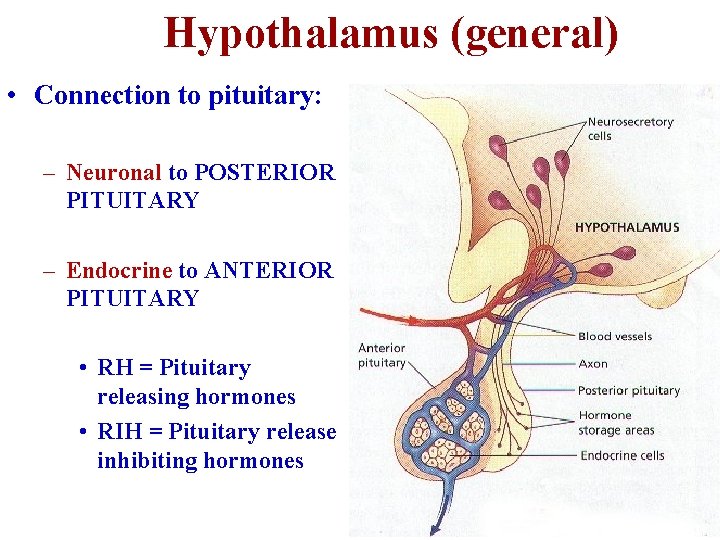 Hypothalamus (general)

• Connection to pituitary:

– Neuronal to POSTERIOR PITUITARY

– Endocrine to ANTERIOR PITUITARY

• RH = Pituitary releasing hormones

• RIH = Pituitary release inhibiting hormones

Neurosecretory cells

HYPOTHALAMUS

Blood vessels

Anterior pituitary

Axon

Posterior pituitary

Hormone storage areas

Endocrine cells